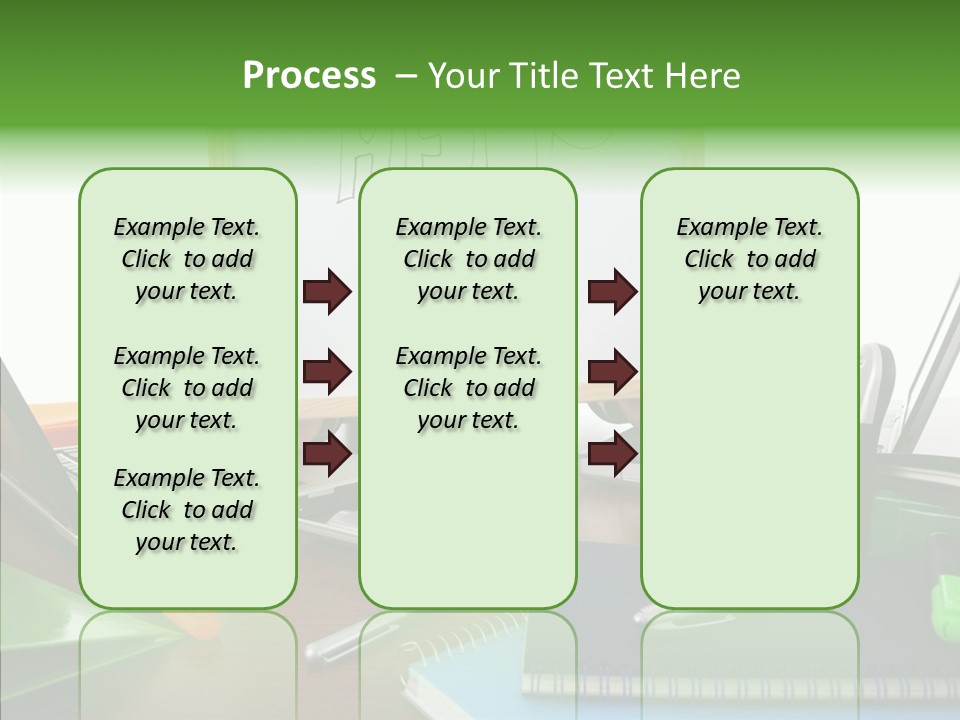 Process – Your Title Text Here

Example Text. Click to add your text.

Example Text. Click to add your text.

Example Text. Click to add your text.

Example Text. Click to add your text.

Example Text. Click to add your text.

Example Text. Click to add your text.